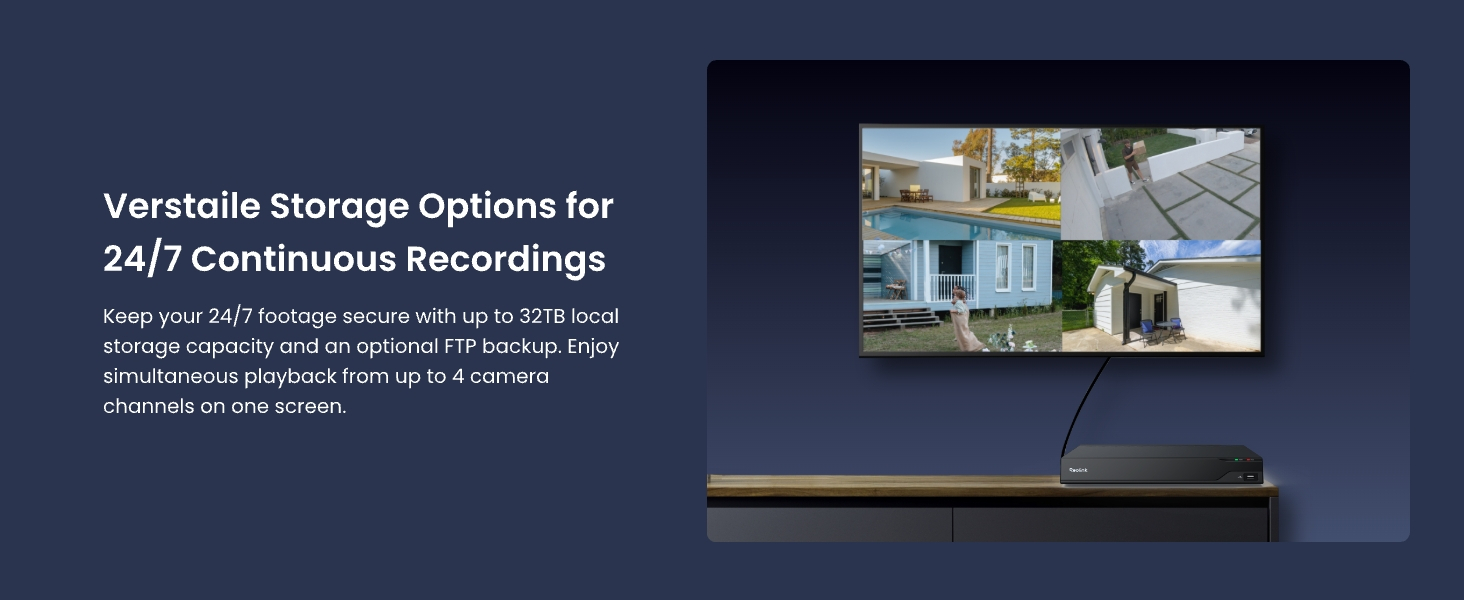 Verstaile Storage Options for 24/7 Continuous Recordings

Keep your 24/7 footage secure with up to 32TB local storage capacity and an optional FTP backup. Enjoy simultaneous playback from up to 4 camera channels on one screen.

Reolink